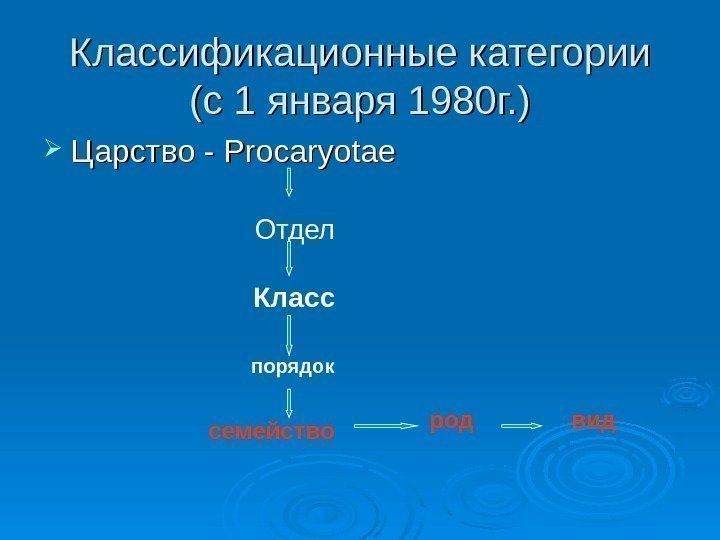 Классификационные категории (с 1 января 1980г.)

Царство - Procaryotae

Отдел

Класс

порядок

семейство

род

вид